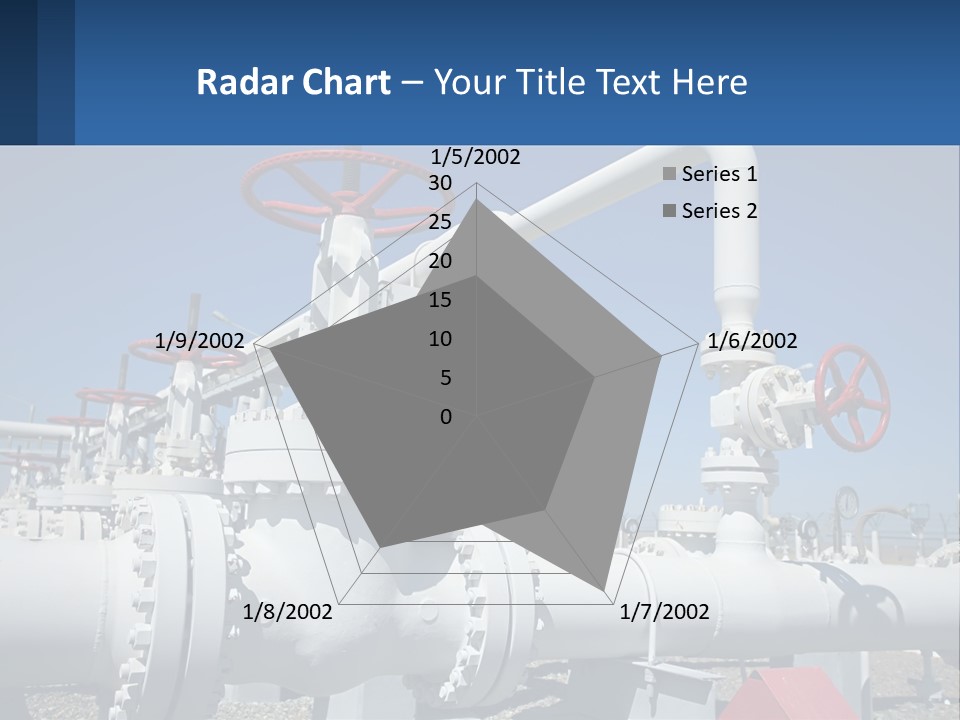 Radar Chart – Your Title Text Here

1/5/2002
30
25
20
15
10
5
0
1/6/2002
1/7/2002
1/8/2002
1/9/2002

Series 1
Series 2